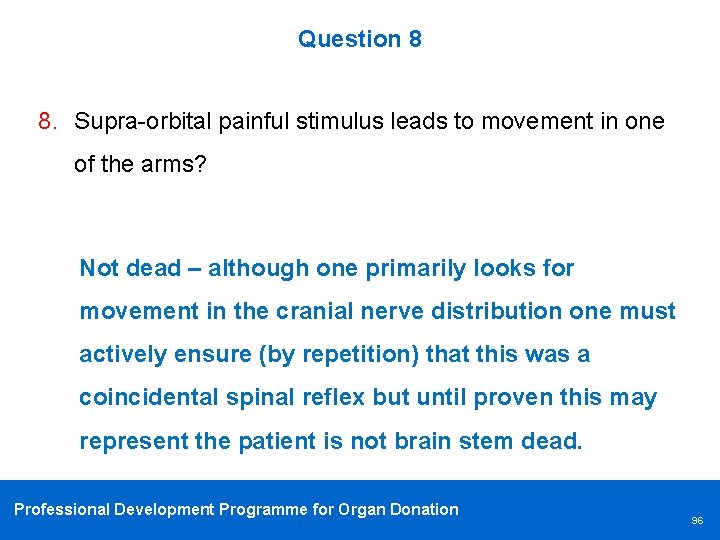 Question 8

8. Supra-orbital painful stimulus leads to movement in one of the arms?

Not dead – although one primarily looks for movement in the cranial nerve distribution one must actively ensure (by repetition) that this was a coincidental spinal reflex but until proven this may represent the patient is not brain stem dead.

Professional Development Programme for Organ Donation

96